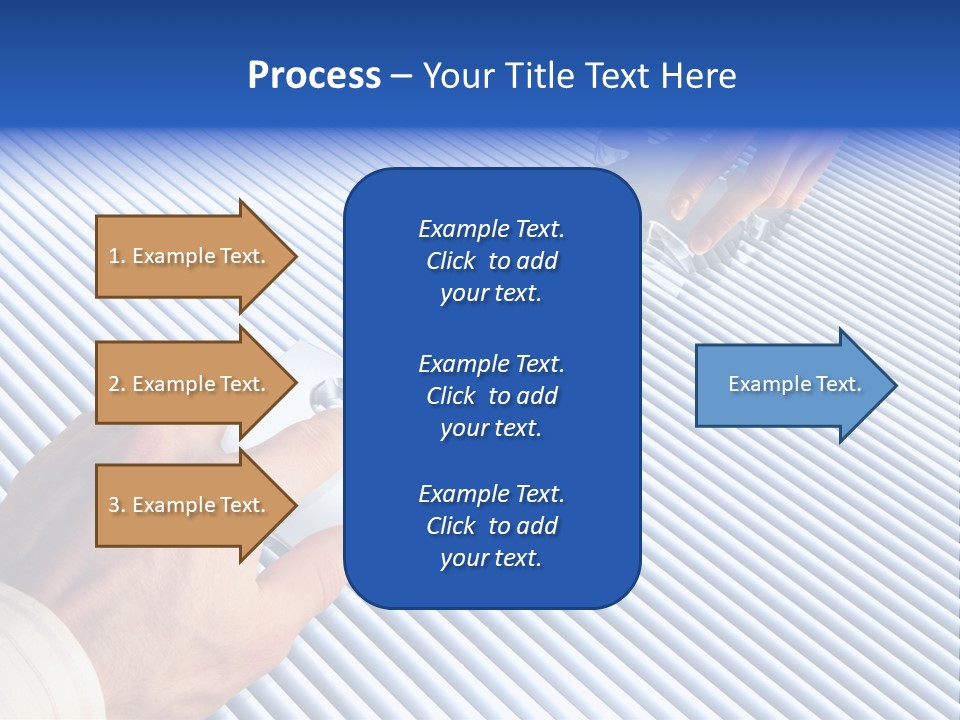 Process – Your Title Text Here

1. Example Text.

2. Example Text.

3. Example Text.

Example Text. Click to add your text.

Example Text. Click to add your text.

Example Text. Click to add your text.

Example Text.